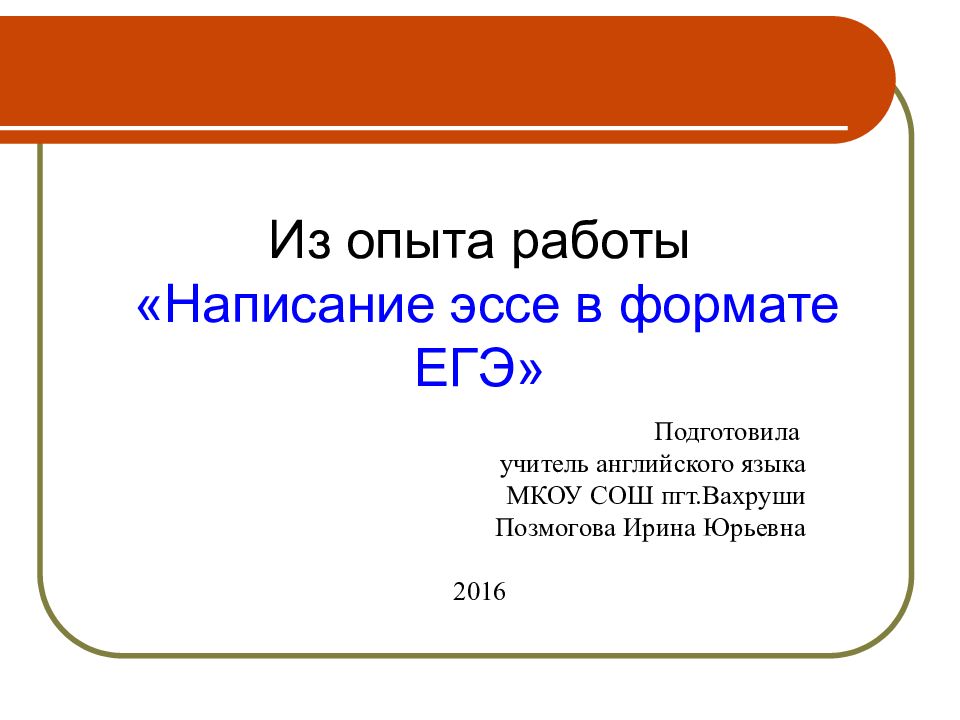 Из опыта работы
«Написание эссе в формате ЕГЭ»

Подготовила
учитель английского языка
МКОУ СОШ пгт.Вахруши
Позмогова Ирина Юрьевна

2016